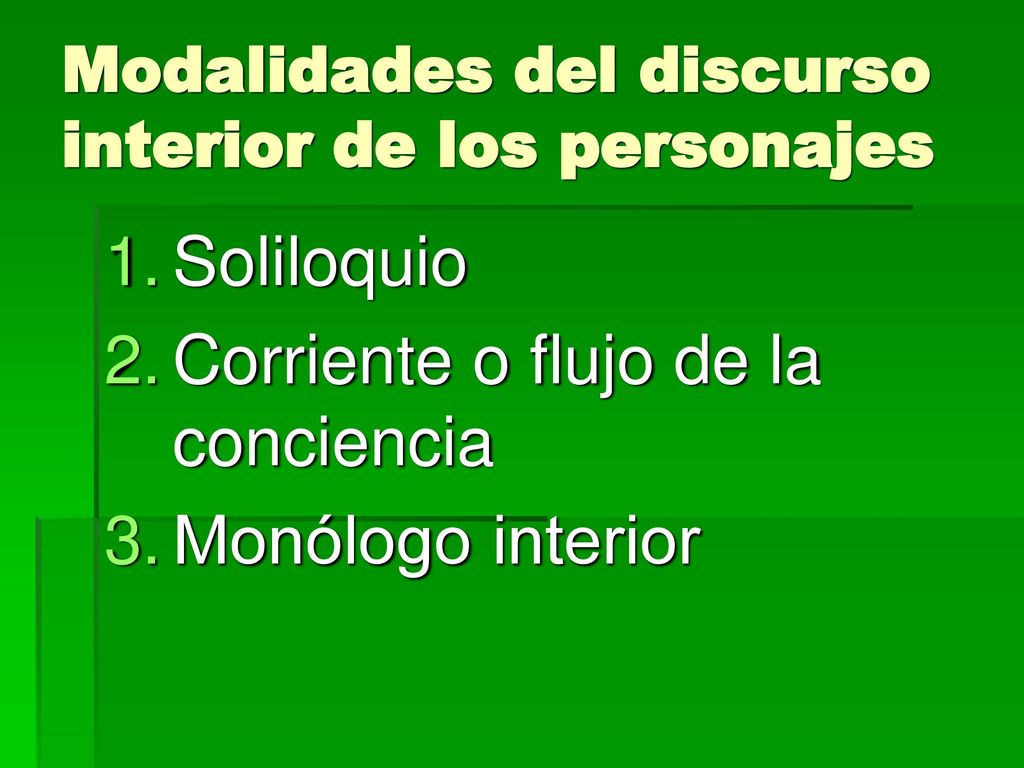 Modalidades del discurso interior de los personajes

1. Soliloquio
2. Corriente o flujo de la conciencia
3. Monólogo interior